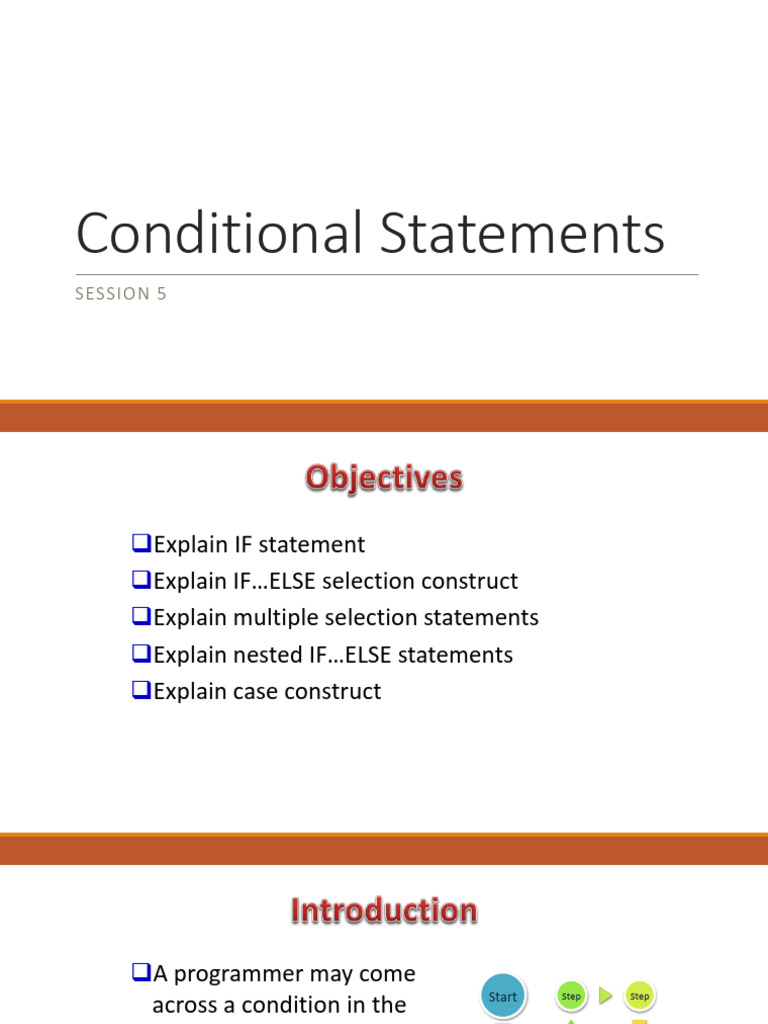 Conditional Statements

SESSION 5

Objectives

❑Explain IF statement
❑Explain IF…ELSE selection construct
❑Explain multiple selection statements
❑Explain nested IF…ELSE statements
❑Explain case construct

Introduction

❑A programmer may come across a condition in the

Start

Step

Step